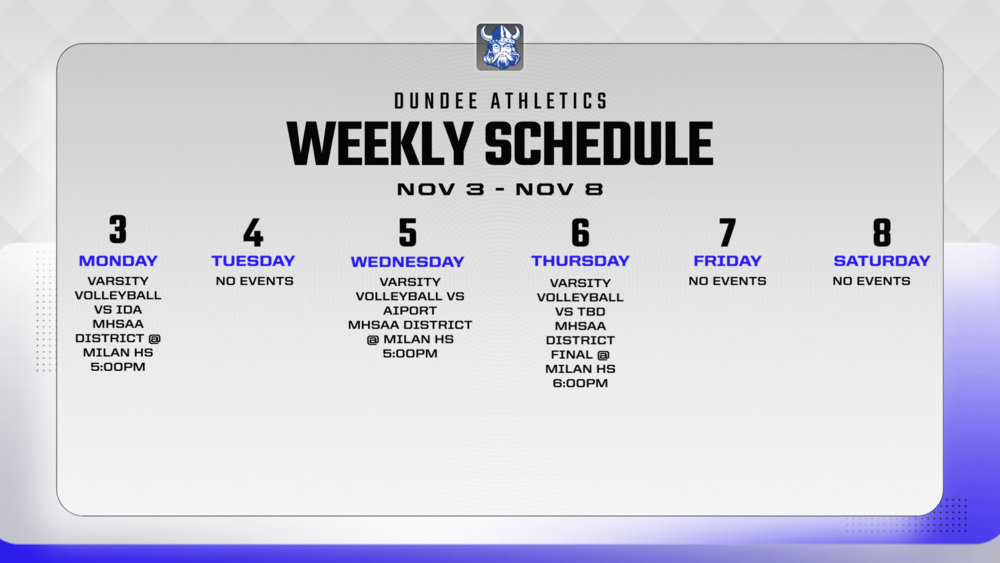 DUNDEE ATHLETICS
WEEKLY SCHEDULE
NOV 3 - NOV 8

3
MONDAY
VARSITY VOLLEYBALL VS IDA MHSAA DISTRICT @ MILAN HS 5:00PM

4
TUESDAY
NO EVENTS

5
WEDNESDAY
VARSITY VOLLEYBALL VS AIPORT MHSAA DISTRICT @ MILAN HS 5:00PM

6
THURSDAY
VARSITY VOLLEYBALL VS TBD MHSAA DISTRICT FINAL @ MILAN HS 6:00PM

7
FRIDAY
NO EVENTS

8
SATURDAY
NO EVENTS